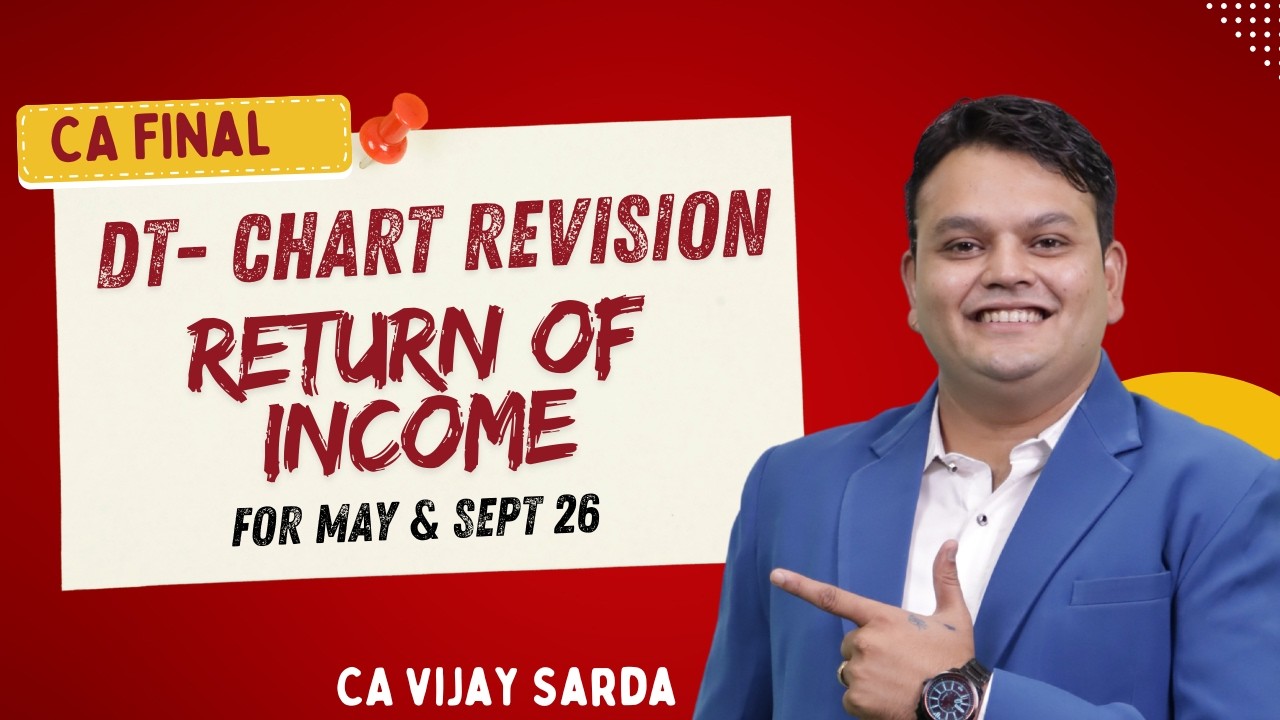 CA FINAL

DT- CHART REVISION

RETURN OF INCOME

FOR MAY & SEPT 26

CA VIJAY SARDA